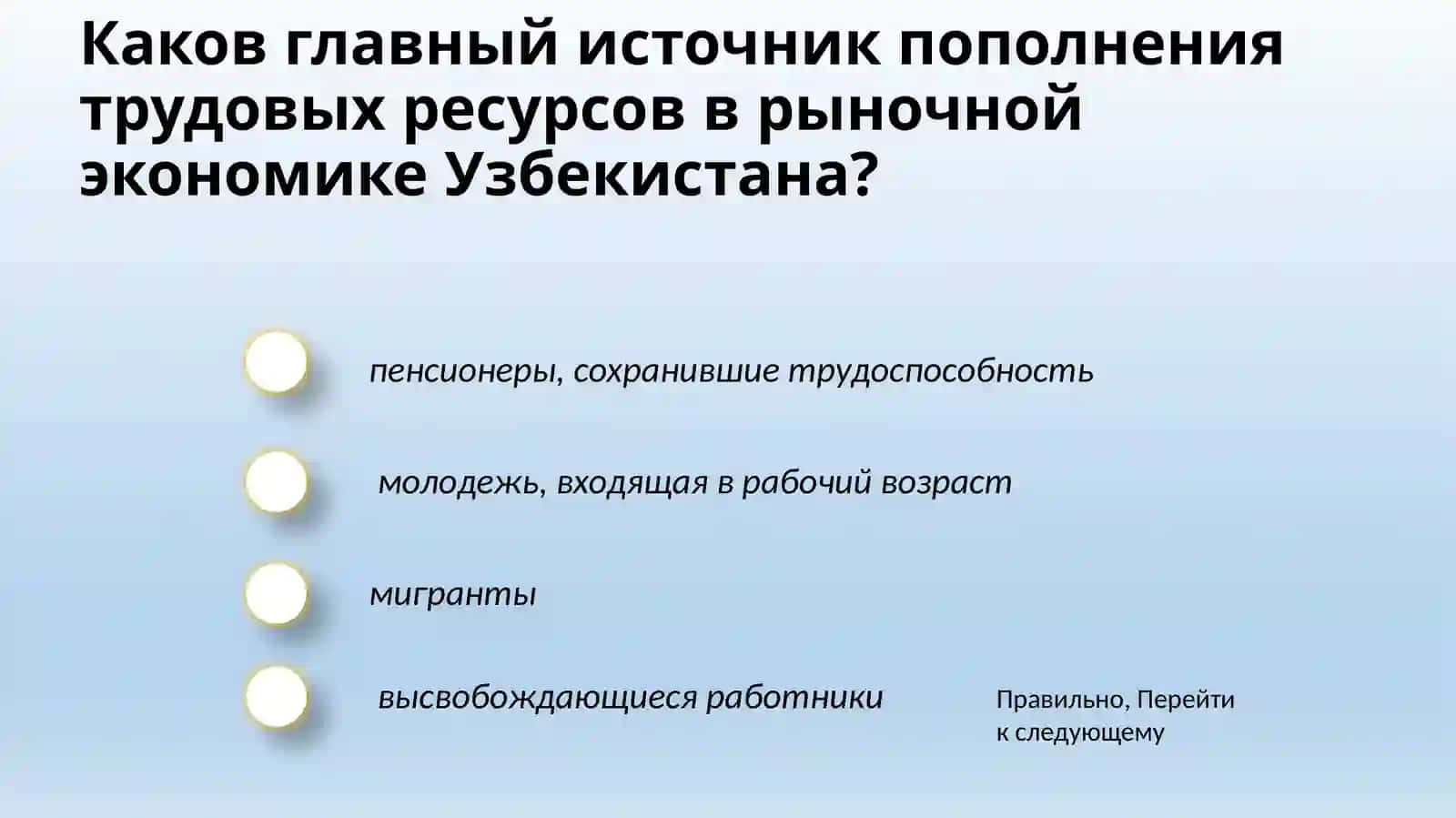 Каков главный источник пополнения трудовых ресурсов в рыночной экономике Узбекистана?

пенсионеры, сохранившие трудоспособность

молодежь, входящая в рабочий возраст

мигранты

высвобождающиеся работники

Правильно, Перейти к следующему